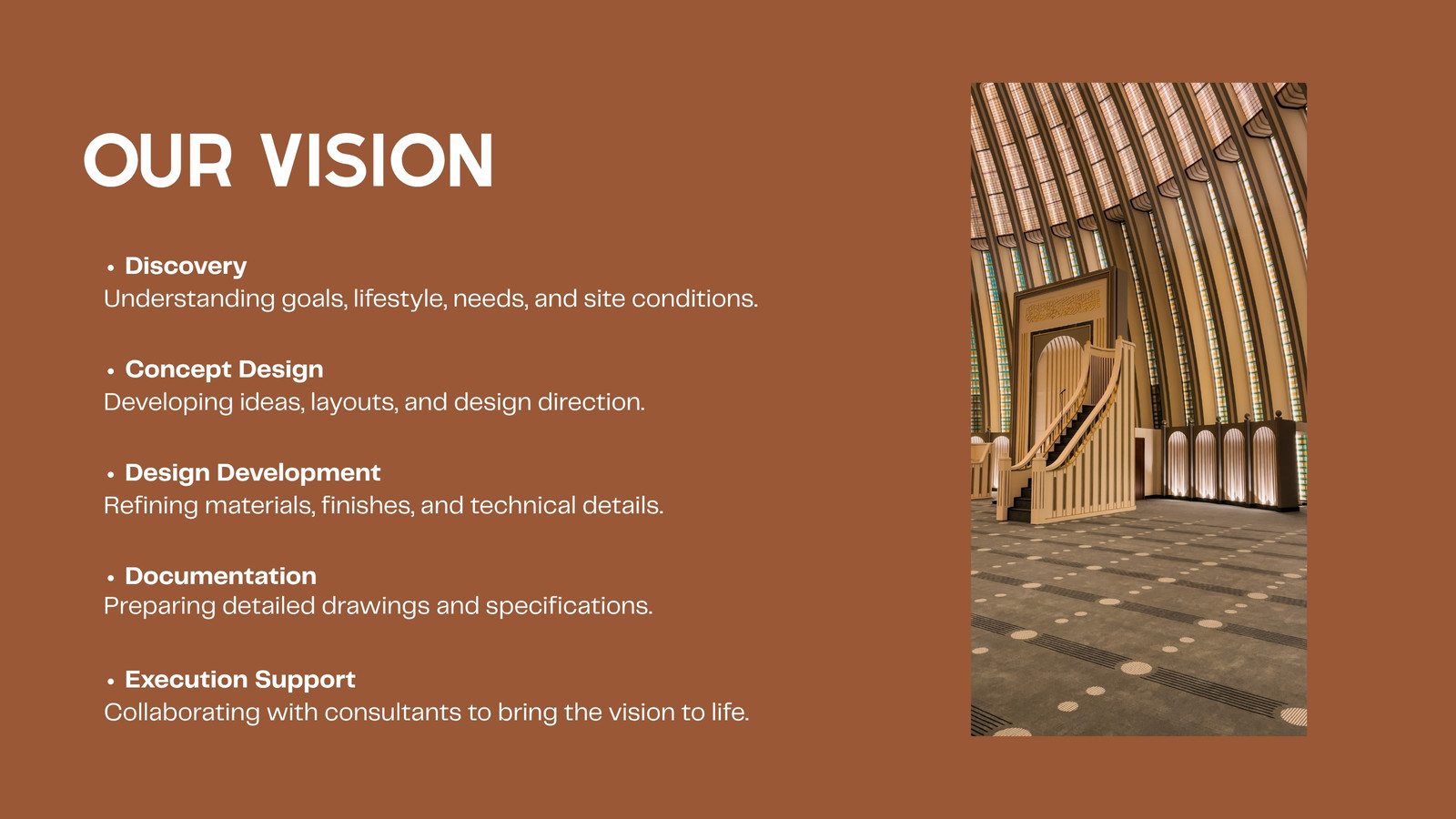 OUR VISION

• Discovery
Understanding goals, lifestyle, needs, and site conditions.

• Concept Design
Developing ideas, layouts, and design direction.

• Design Development
Refining materials, finishes, and technical details.

• Documentation
Preparing detailed drawings and specifications.

• Execution Support
Collaborating with consultants to bring the vision to life.